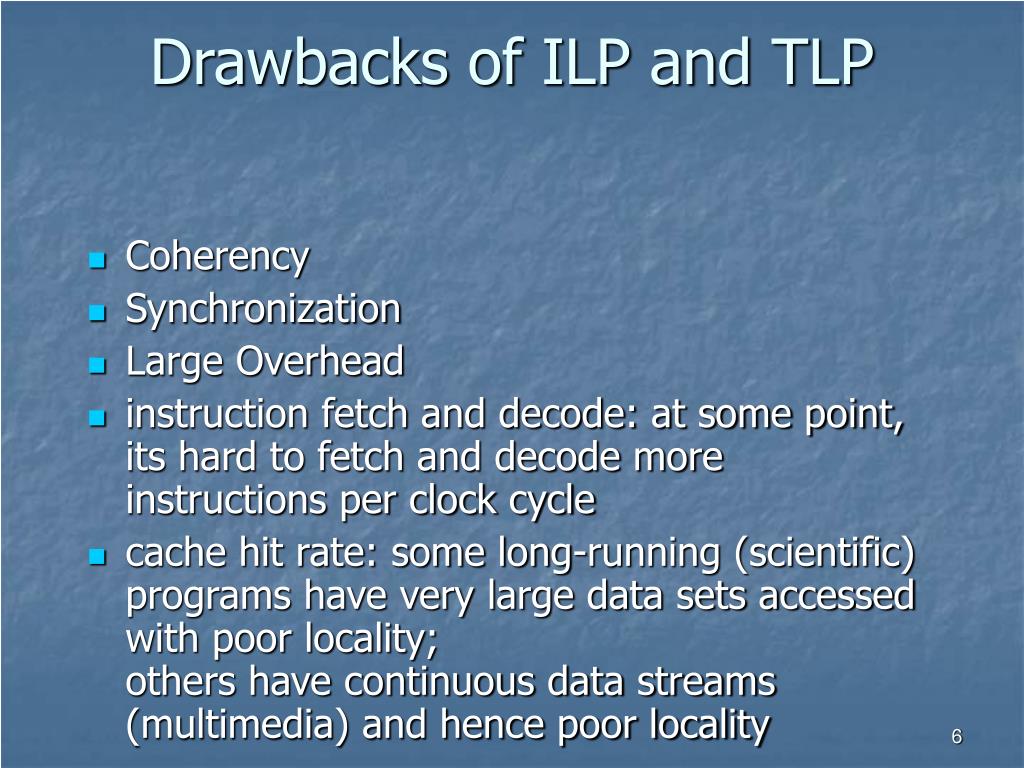 Drawbacks of ILP and TLP

- Coherency
- Synchronization
- Large Overhead
- instruction fetch and decode: at some point, its hard to fetch and decode more instructions per clock cycle
- cache hit rate: some long-running (scientific) programs have very large data sets accessed with poor locality;
others have continuous data streams (multimedia) and hence poor locality

6